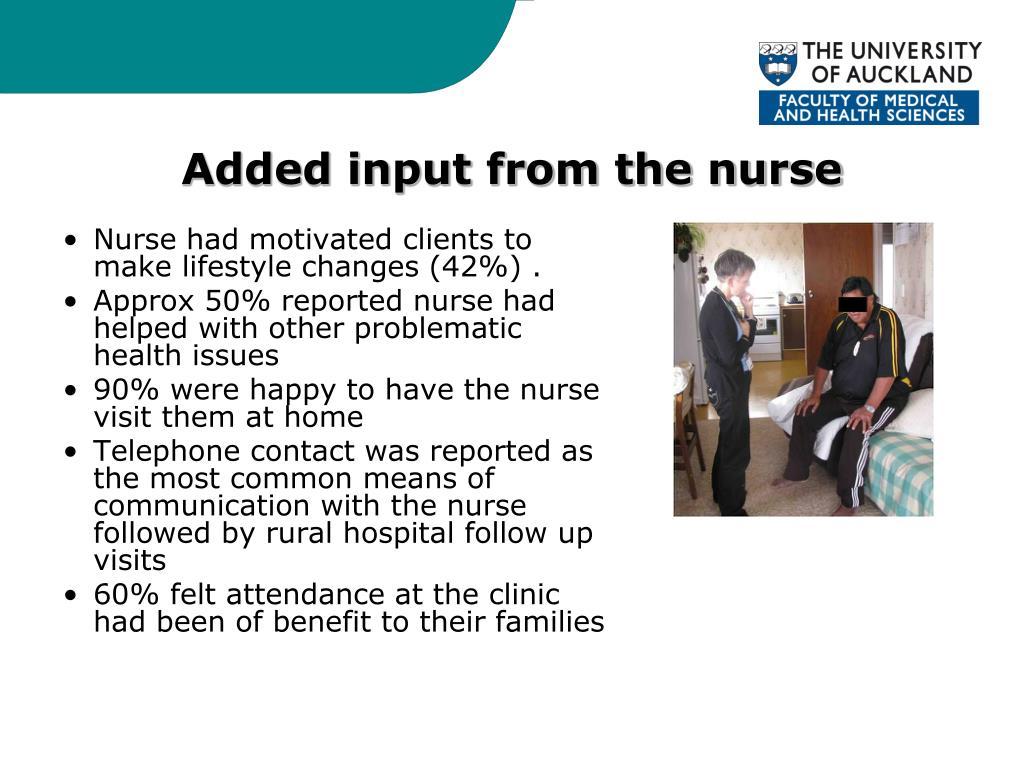 THE UNIVERSITY OF AUCKLAND
FACULTY OF MEDICAL AND HEALTH SCIENCES

Added input from the nurse

• Nurse had motivated clients to make lifestyle changes (42%) .
• Approx 50% reported nurse had helped with other problematic health issues
• 90% were happy to have the nurse visit them at home
• Telephone contact was reported as the most common means of communication with the nurse followed by rural hospital follow up visits
• 60% felt attendance at the clinic had been of benefit to their families